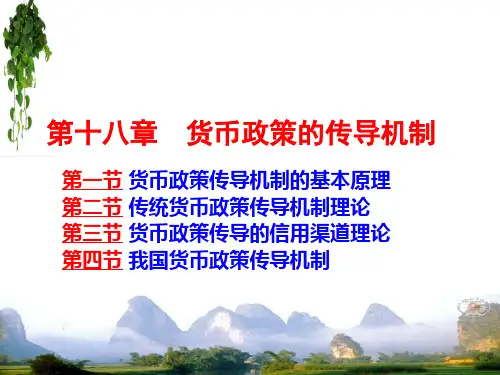 第十八章　货币政策的传导机制

第一节 货币政策传导机制的基本原理
第二节 传统货币政策传导机制理论
第三节 货币政策传导的信用渠道理论
第四节 我国货币政策传导机制